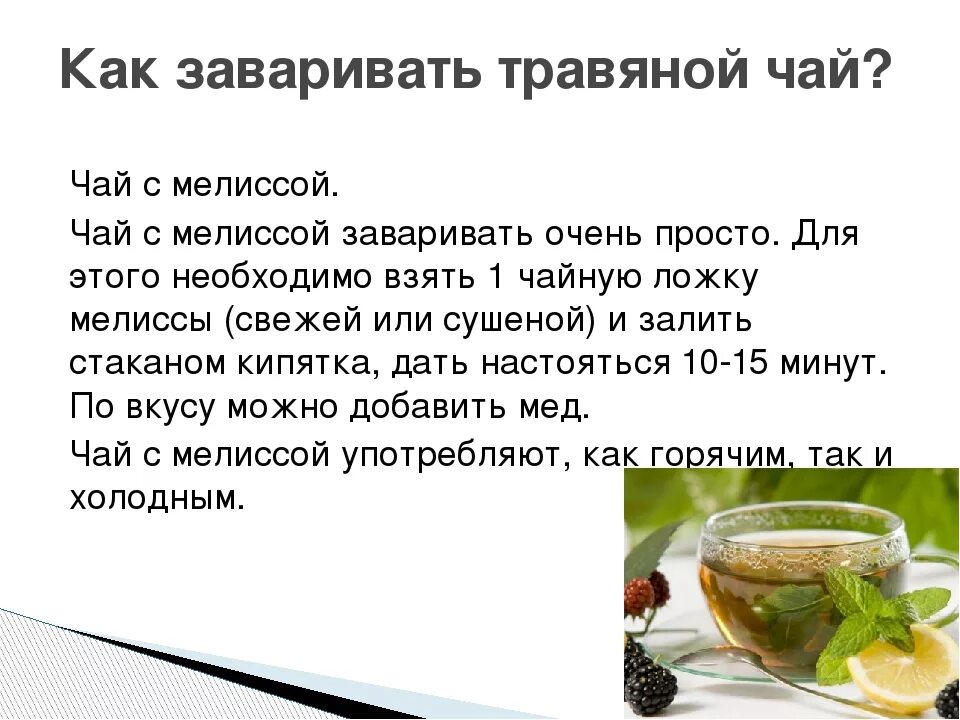 Как заваривать травяной чай?

Чай с мелиссой.

Чай с мелиссой заваривать очень просто. Для этого необходимо взять 1 чайную ложку мелиссы (свежей или сушеной) и залить стаканом кипятка, дать настояться 10-15 минут. По вкусу можно добавить мед.

Чай с мелиссой употребляют, как горячим, так и холодным.